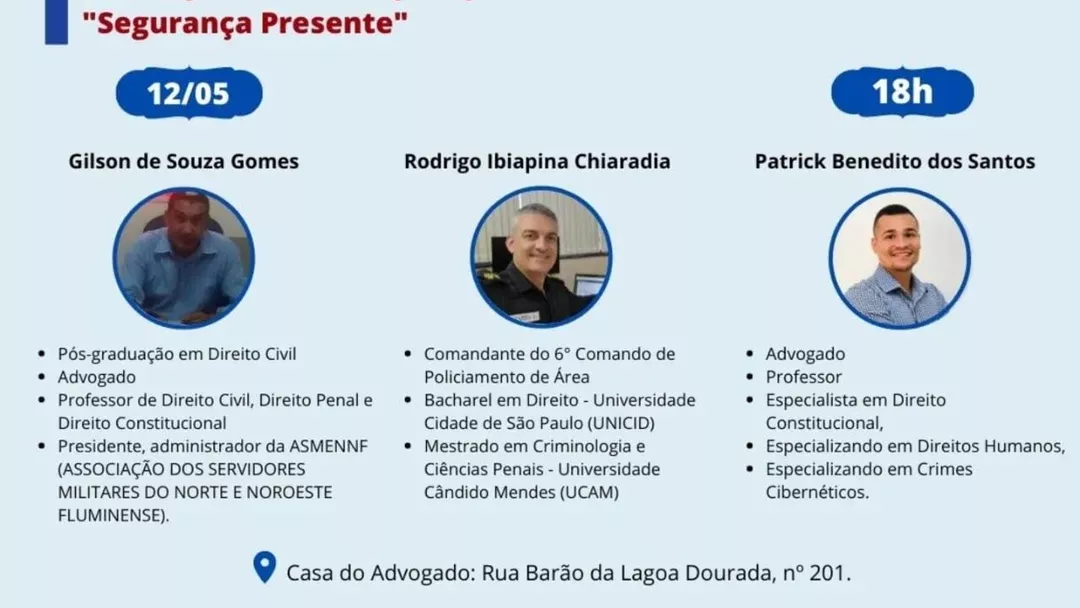 "Segurança Presente"

12/05

18h

Gilson de Souza Gomes

- Pós-graduação em Direito Civil
- Advogado
- Professor de Direito Civil, Direito Penal e Direito Constitucional
- Presidente, administrador da ASMENNF (ASSOCIAÇÃO DOS SERVIDORES MILITARES DO NORTE E NOROESTE FLUMINENSE).

Rodrigo Ibiapina Chiaradia

- Comandante do 6° Comando de Policiamento de Área
- Bacharel em Direito - Universidade Cidade de São Paulo (UNICID)
- Mestrado em Criminologia e Ciências Penais - Universidade Cândido Mendes (UCAM)

Patrick Benedito dos Santos

- Advogado
- Professor
- Especialista em Direito Constitucional,
- Especializando em Direitos Humanos,
- Especializando em Crimes Cibernéticos.

Casa do Advogado: Rua Barão da Lagoa Dourada, nº 201.